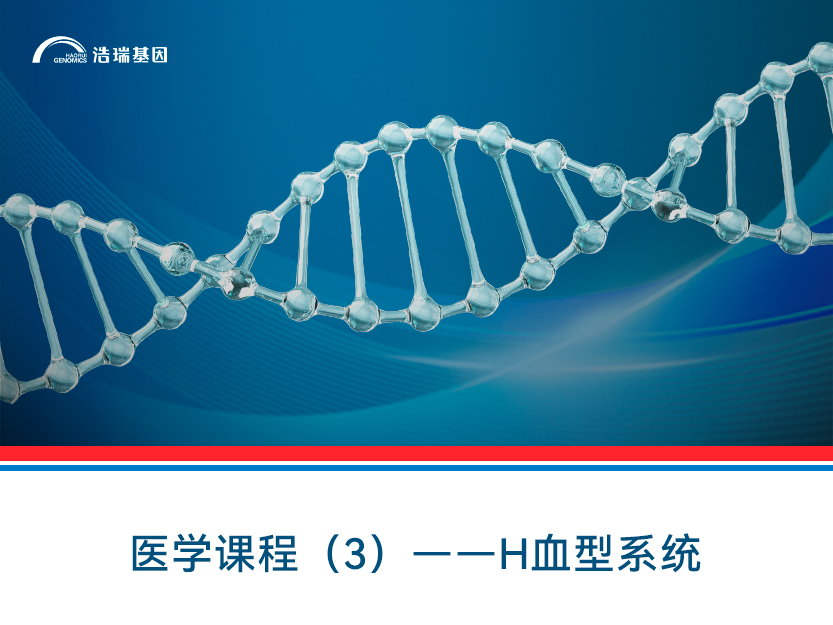 HAORUI GENOMICS 浩瑞基因

医学课程（3）——H血型系统